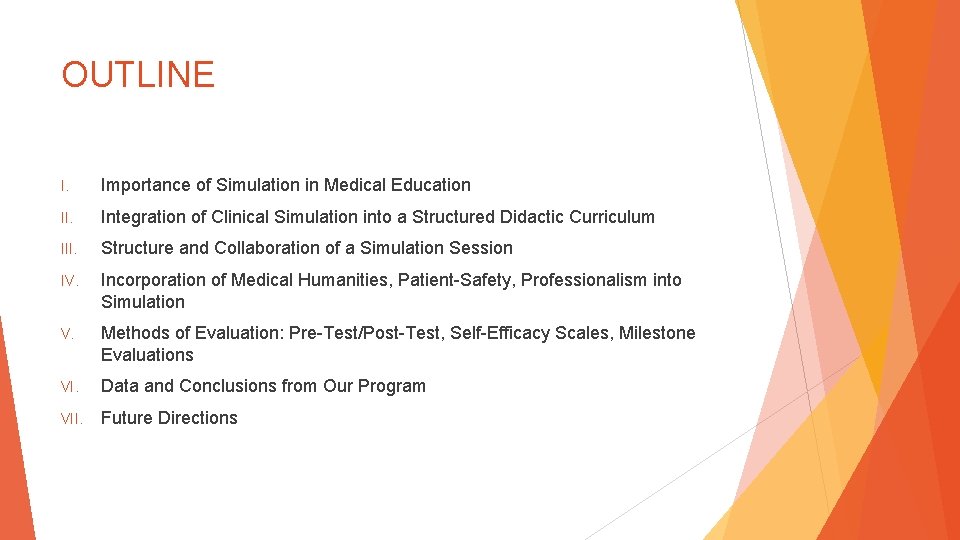 OUTLINE

I. Importance of Simulation in Medical Education

II. Integration of Clinical Simulation into a Structured Didactic Curriculum

III. Structure and Collaboration of a Simulation Session

IV. Incorporation of Medical Humanities, Patient-Safety, Professionalism into Simulation

V. Methods of Evaluation: Pre-Test/Post-Test, Self-Efficacy Scales, Milestone Evaluations

VI. Data and Conclusions from Our Program

VII. Future Directions